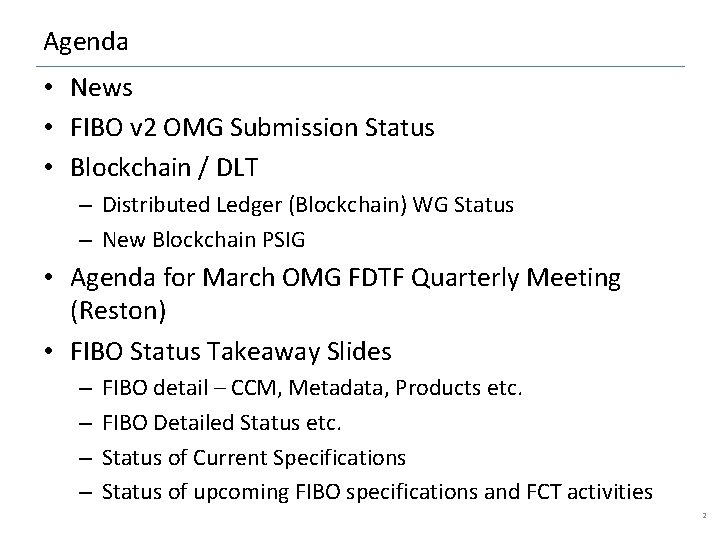 Agenda

• News
• FIBO v2 OMG Submission Status
• Blockchain / DLT
– Distributed Ledger (Blockchain) WG Status
– New Blockchain PSIG
• Agenda for March OMG FDTF Quarterly Meeting (Reston)
• FIBO Status Takeaway Slides
– FIBO detail – CCM, Metadata, Products etc.
– FIBO Detailed Status etc.
– Status of Current Specifications
– Status of upcoming FIBO specifications and FCT activities

2